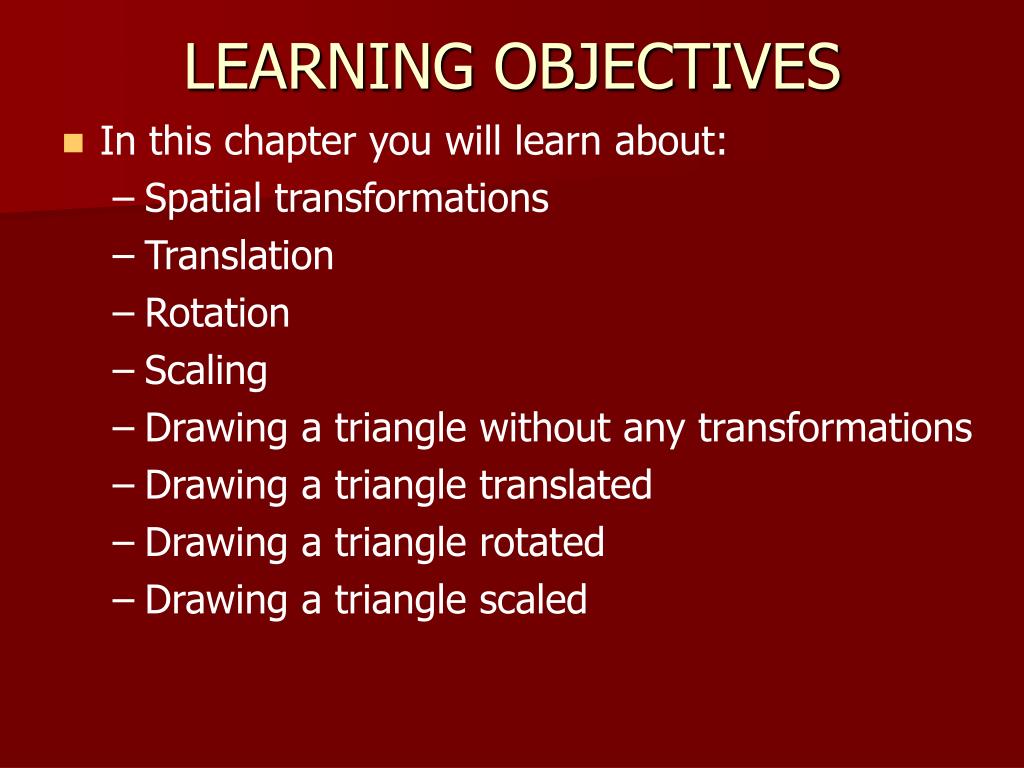 LEARNING OBJECTIVES

In this chapter you will learn about:
– Spatial transformations
– Translation
– Rotation
– Scaling
– Drawing a triangle without any transformations
– Drawing a triangle translated
– Drawing a triangle rotated
– Drawing a triangle scaled